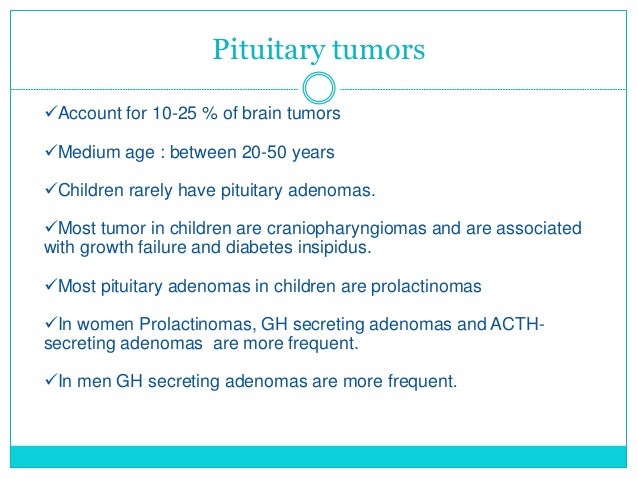 Pituitary tumors

✓Account for 10-25 % of brain tumors

✓Medium age : between 20-50 years

✓Children rarely have pituitary adenomas.

✓Most tumor in children are craniopharyngiomas and are associated with growth failure and diabetes insipidus.

✓Most pituitary adenomas in children are prolactinomas

✓In women Prolactinomas, GH secreting adenomas and ACTH-secreting adenomas are more frequent.

✓In men GH secreting adenomas are more frequent.